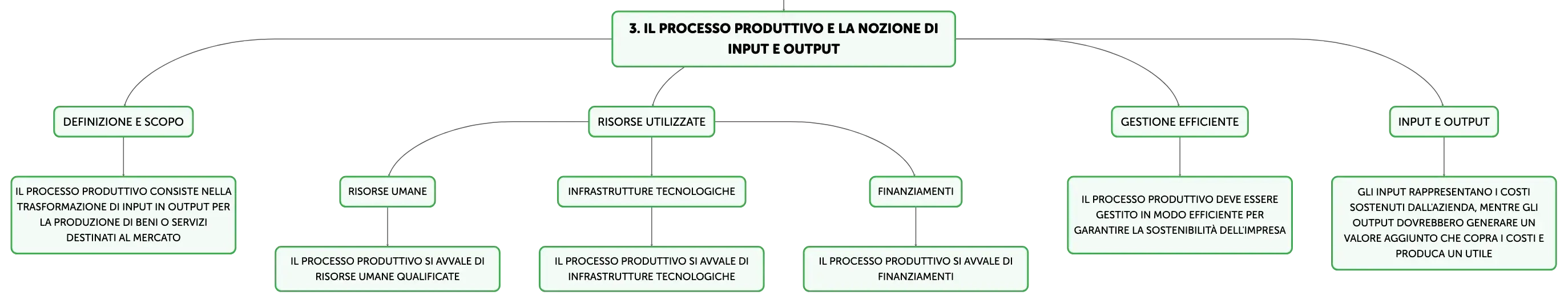 3. IL PROCESSO PRODUTTIVO E LA NOZIONE DI INPUT E OUTPUT

DEFINIZIONE E SCOPO

IL PROCESSO PRODUTTIVO CONSISTE NELLA TRASFORMAZIONE DI INPUT IN OUTPUT PER LA PRODUZIONE DI BENI O SERVIZI DESTINATI AL MERCATO

RISORSE UTILIZZATE

RISORSE UMANE

IL PROCESSO PRODUTTIVO SI AVVALE DI RISORSE UMANE QUALIFICATE

INFRASTRUTTURE TECNOLOGICHE

IL PROCESSO PRODUTTIVO SI AVVALE DI INFRASTRUTTURE TECNOLOGICHE

FINANZIAMENTI

IL PROCESSO PRODUTTIVO SI AVVALE DI FINANZIAMENTI

GESTIONE EFFICIENTE

IL PROCESSO PRODUTTIVO DEVE ESSERE GESTITO IN MODO EFFICIENTE PER GARANTIRE LA SOSTENIBILITÀ DELL'IMPRESA

INPUT E OUTPUT

GLI INPUT RAPPRESENTANO I COSTI SOSTENUTI DALL'AZIENDA, MENTRE GLI OUTPUT DOVREBBERO GENERARE UN VALORE AGGIUNTO CHE COPRA I COSTI E PRODUCA UN UTILE